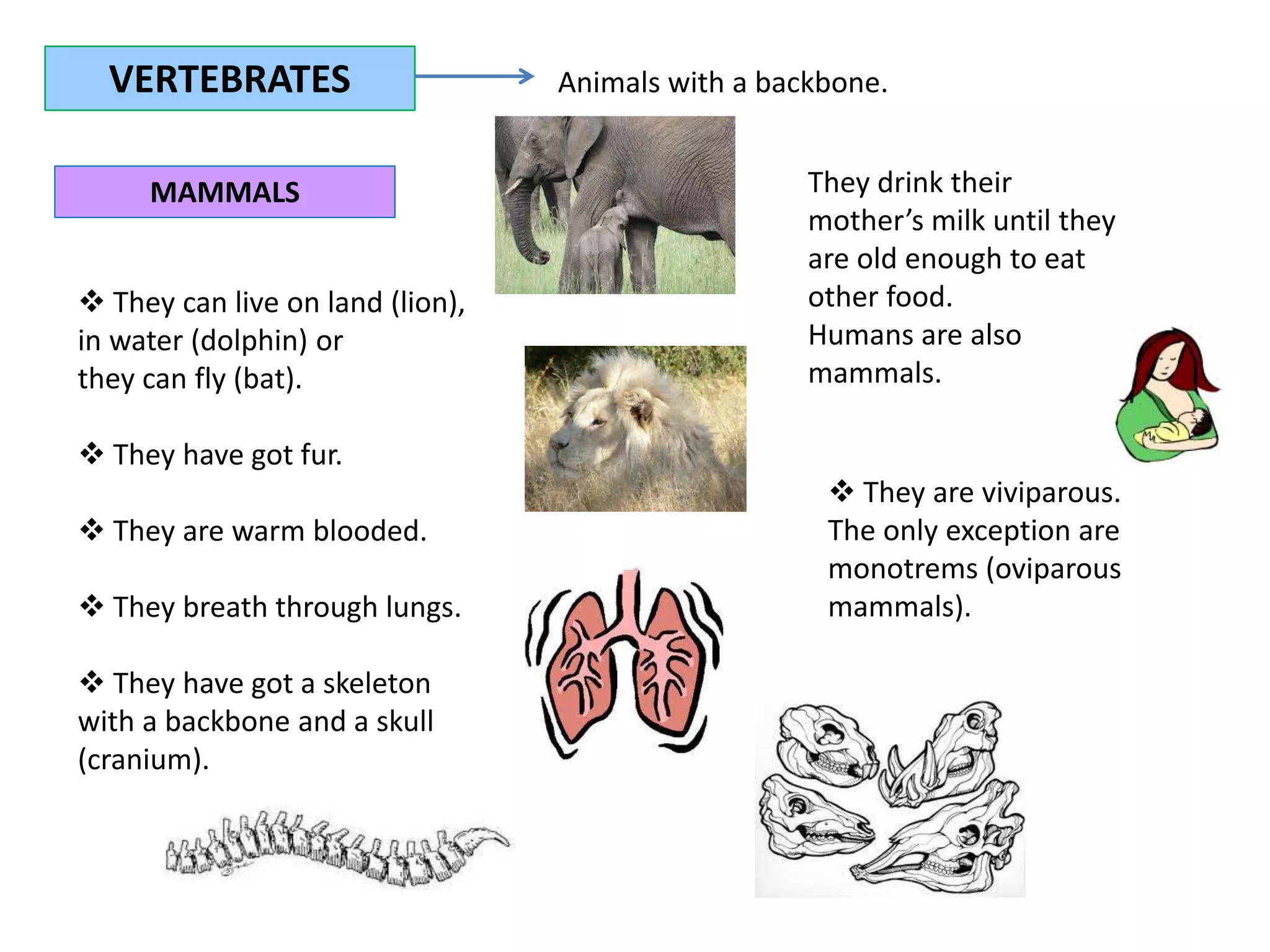 VERTEBRATES

Animals with a backbone.

MAMMALS

❖ They can live on land (lion), in water (dolphin) or they can fly (bat).

❖ They have got fur.

❖ They are warm blooded.

❖ They breath through lungs.

❖ They have got a skeleton with a backbone and a skull (cranium).

They drink their mother's milk until they are old enough to eat other food.
Humans are also mammals.

❖ They are viviparous. The only exception are monotrems (oviparous mammals).